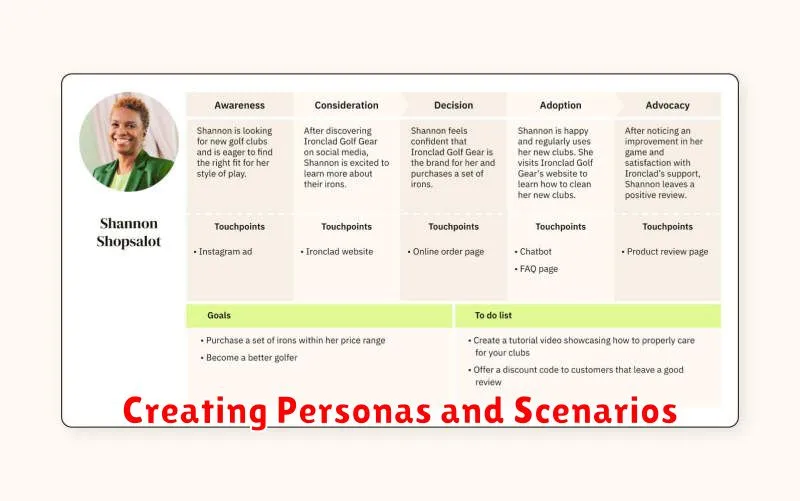 Shannon Shopsalot

| Awareness | Consideration | Decision | Adoption | Advocacy |
|---|---|---|---|---|
| Shannon is looking for new golf clubs and is eager to find the right fit for her style of play. | After discovering Ironclad Golf Gear on social media, Shannon is excited to learn more about their irons. | Shannon feels confident that Ironclad Golf Gear is the brand for her and purchases a set of irons. | Shannon is happy and regularly uses her new clubs. She visits Ironclad Golf Gear's website to learn how to clean her new clubs. | After noticing an improvement in her game and satisfaction with Ironclad's support, Shannon leaves a positive review. |
| Touchpoints | Touchpoints | Touchpoints | Touchpoints | Touchpoints |
| • Instagram ad | • Ironclad website | • Online order page | • Chatbot • FAQ page | • Product review page |

Goals
• Purchase a set of irons within her price range
• Become a better golfer

To do list
• Create a tutorial video showcasing how to properly care for your clubs
• Offer a discount code to customers that leave a good review

Creating Personas and Scenarios